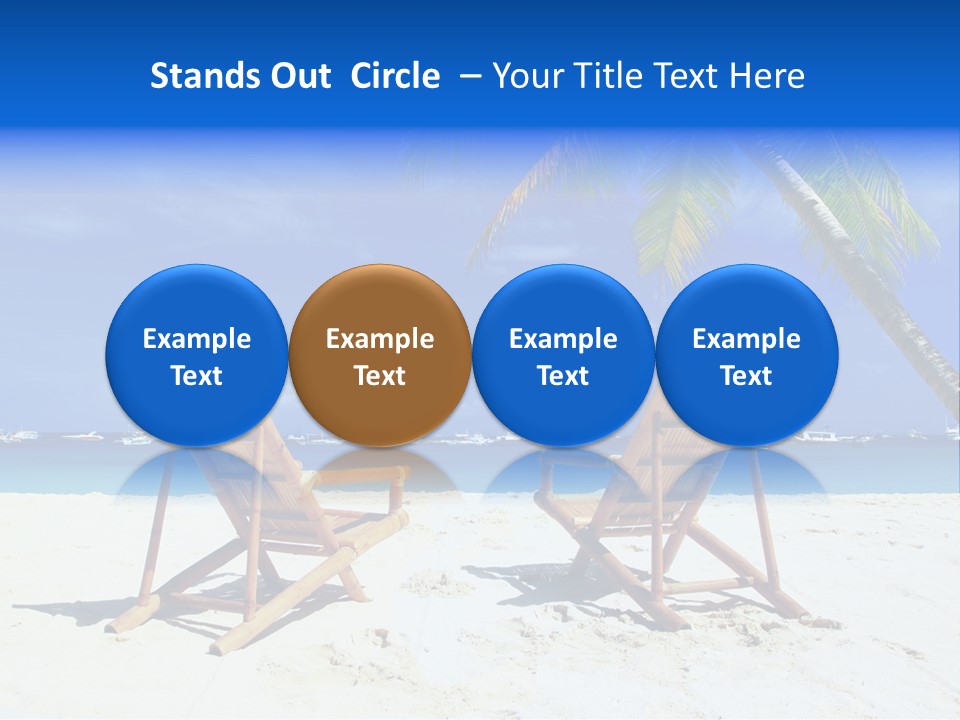 Stands Out Circle – Your Title Text Here

Example Text

Example Text

Example Text

Example Text